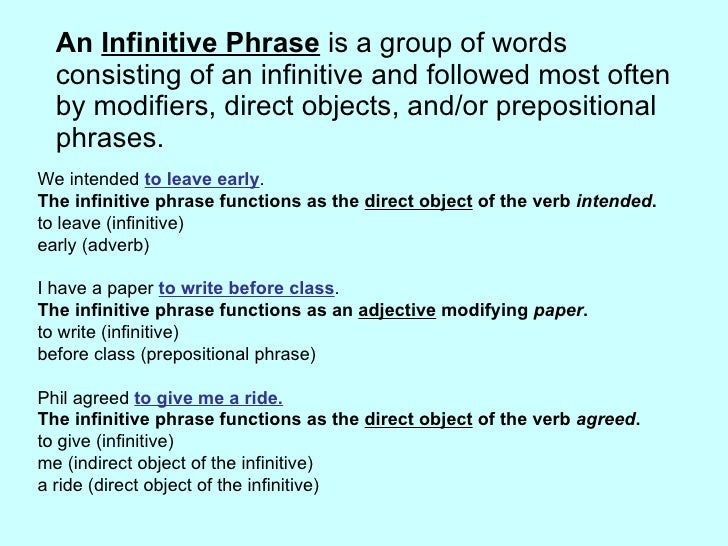 An Infinitive Phrase is a group of words consisting of an infinitive and followed most often by modifiers, direct objects, and/or prepositional phrases.

We intended to leave early.
The infinitive phrase functions as the direct object of the verb intended.
to leave (infinitive)
early (adverb)

I have a paper to write before class.
The infinitive phrase functions as an adjective modifying paper.
to write (infinitive)
before class (prepositional phrase)

Phil agreed to give me a ride.
The infinitive phrase functions as the direct object of the verb agreed.
to give (infinitive)
me (indirect object of the infinitive)
a ride (direct object of the infinitive)